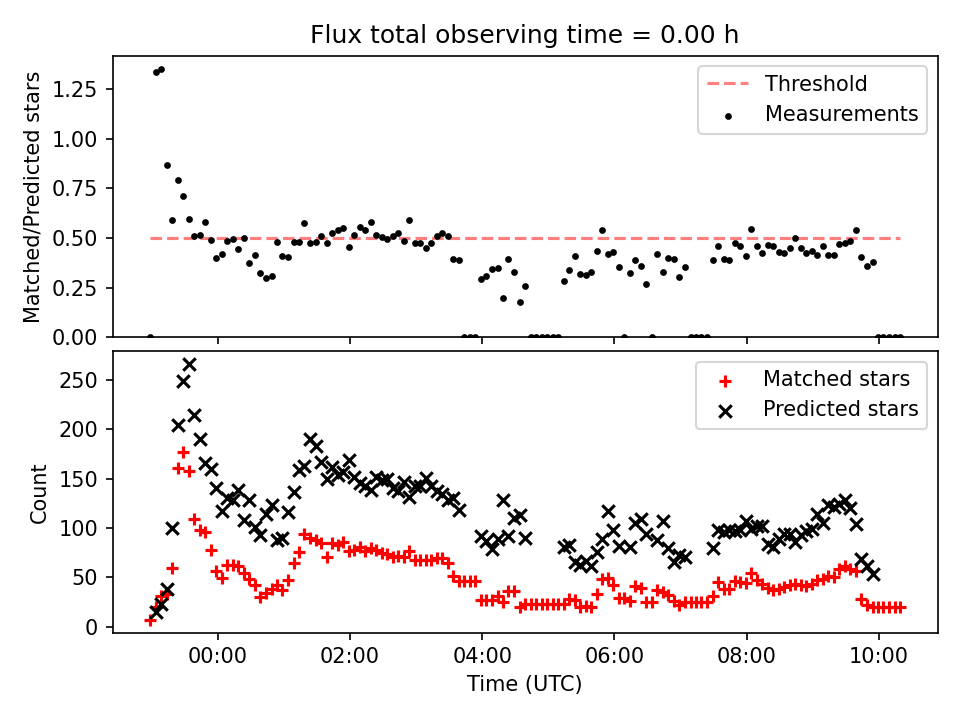 Flux total observing time = 0.00 h

Matched/Predicted stars

1.25
1.00
0.75
0.50
0.25
0.00

Threshold
Measurements

Count

250
200
150
100
50
0

Matched stars
Predicted stars

00:00
02:00
04:00
06:00
08:00
10:00

Time (UTC)